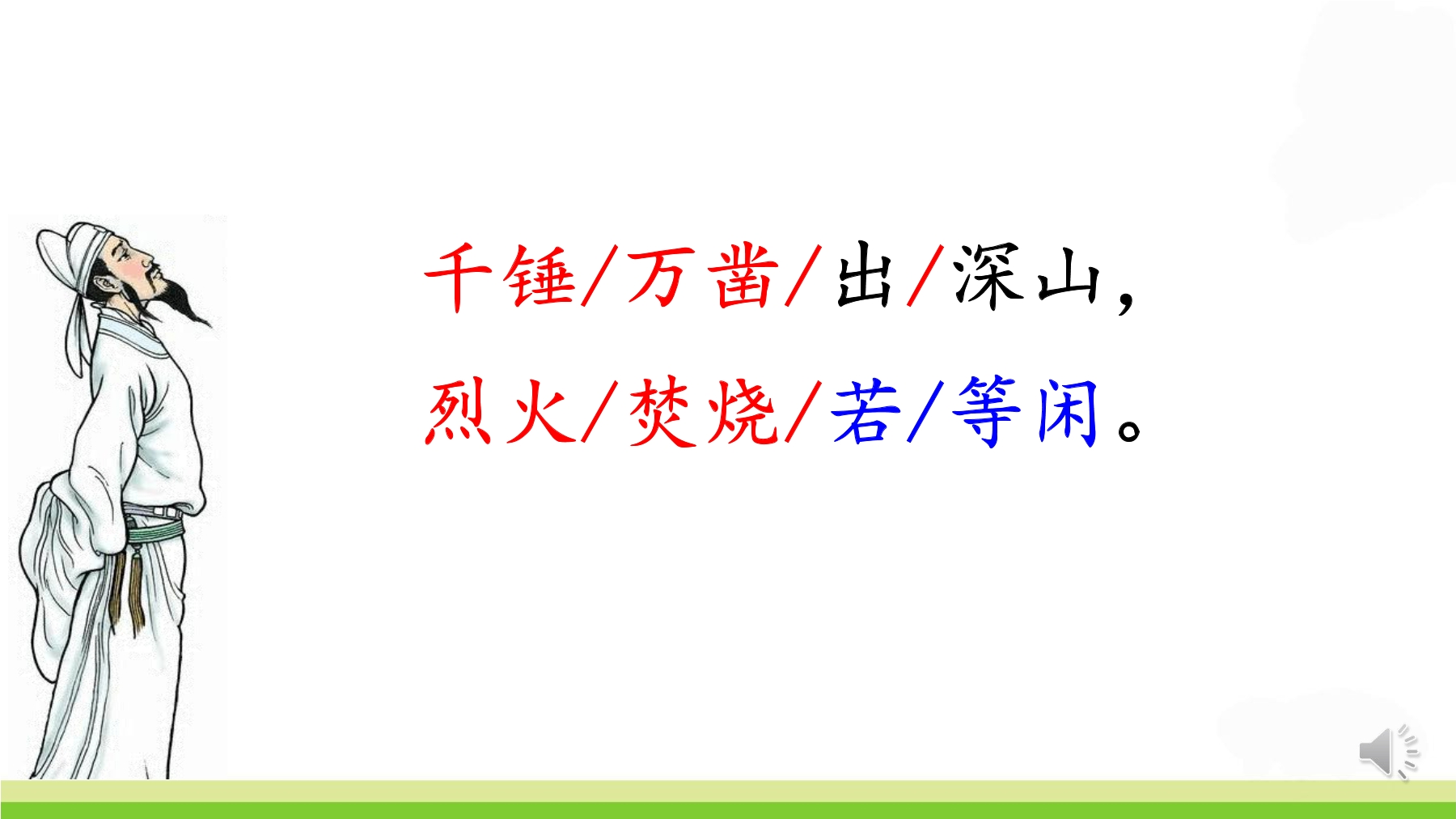 千锤/万凿/出/深山，
烈火/焚烧/若/等闲。